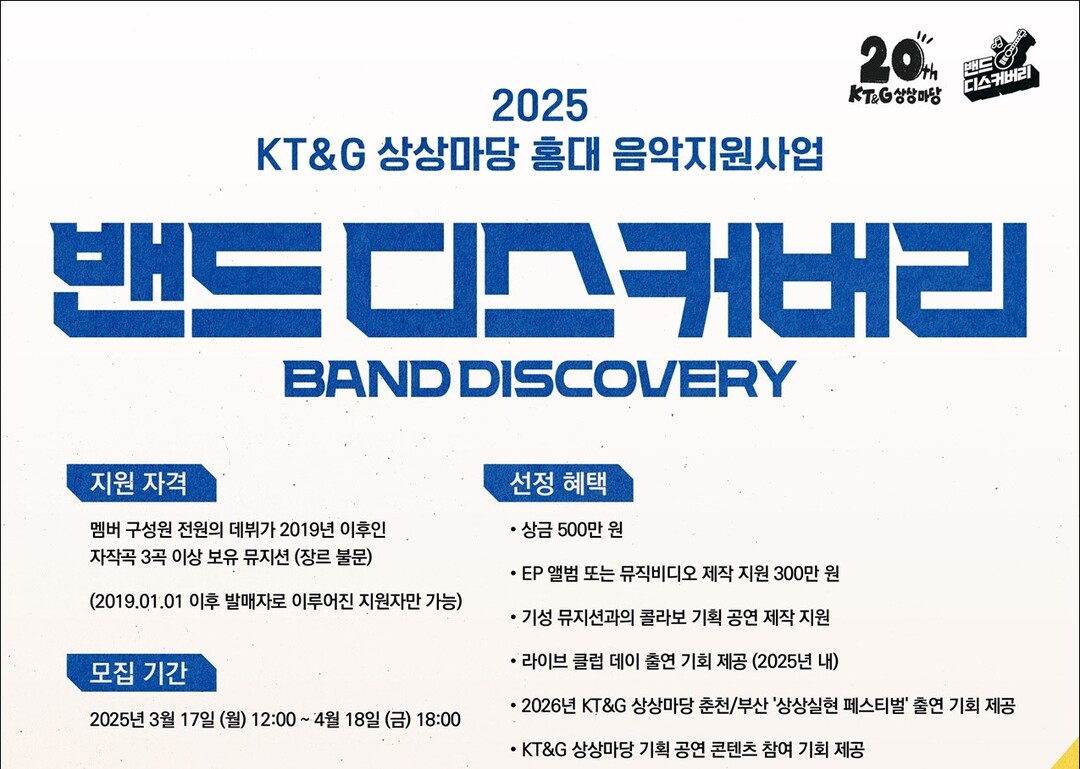 20th KT&G 상상마당

밴드 디스커버리

2025
KT&G 상상마당 홍대 음악지원사업

밴드 디스커버리

BAND DISCOVERY

지원 자격

멤버 구성원 전원의 데뷔가 2019년 이후인 자작곡 3곡 이상 보유 뮤지션 (장르 불문)

(2019.01.01 이후 발매자로 이루어진 지원자만 가능)

모집 기간

2025년 3월 17일 (월) 12:00 ~ 4월 18일 (금) 18:00

선정 혜택

• 상금 500만 원

• EP 앨범 또는 뮤직비디오 제작 지원 300만 원

• 기성 뮤지션과의 콜라보 기획 공연 제작 지원

• 라이브 클럽 데이 출연 기회 제공 (2025년 내)

• 2026년 KT&G 상상마당 춘천/부산 '상상실현 페스티벌' 출연 기회 제공

• KT&G 상상마당 기획 공연 콘텐츠 참여 기회 제공